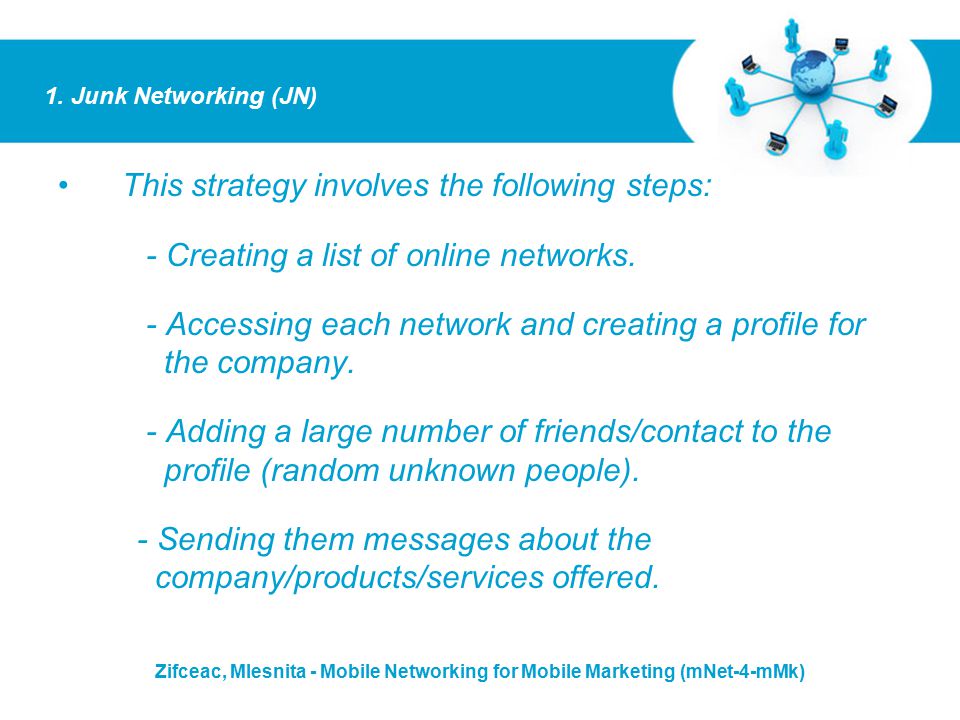 1. Junk Networking (JN)

• This strategy involves the following steps:

- Creating a list of online networks.

- Accessing each network and creating a profile for the company.

- Adding a large number of friends/contact to the profile (random unknown people).

- Sending them messages about the company/products/services offered.

Zifceac, Mlesnita - Mobile Networking for Mobile Marketing (mNet-4-mMk)